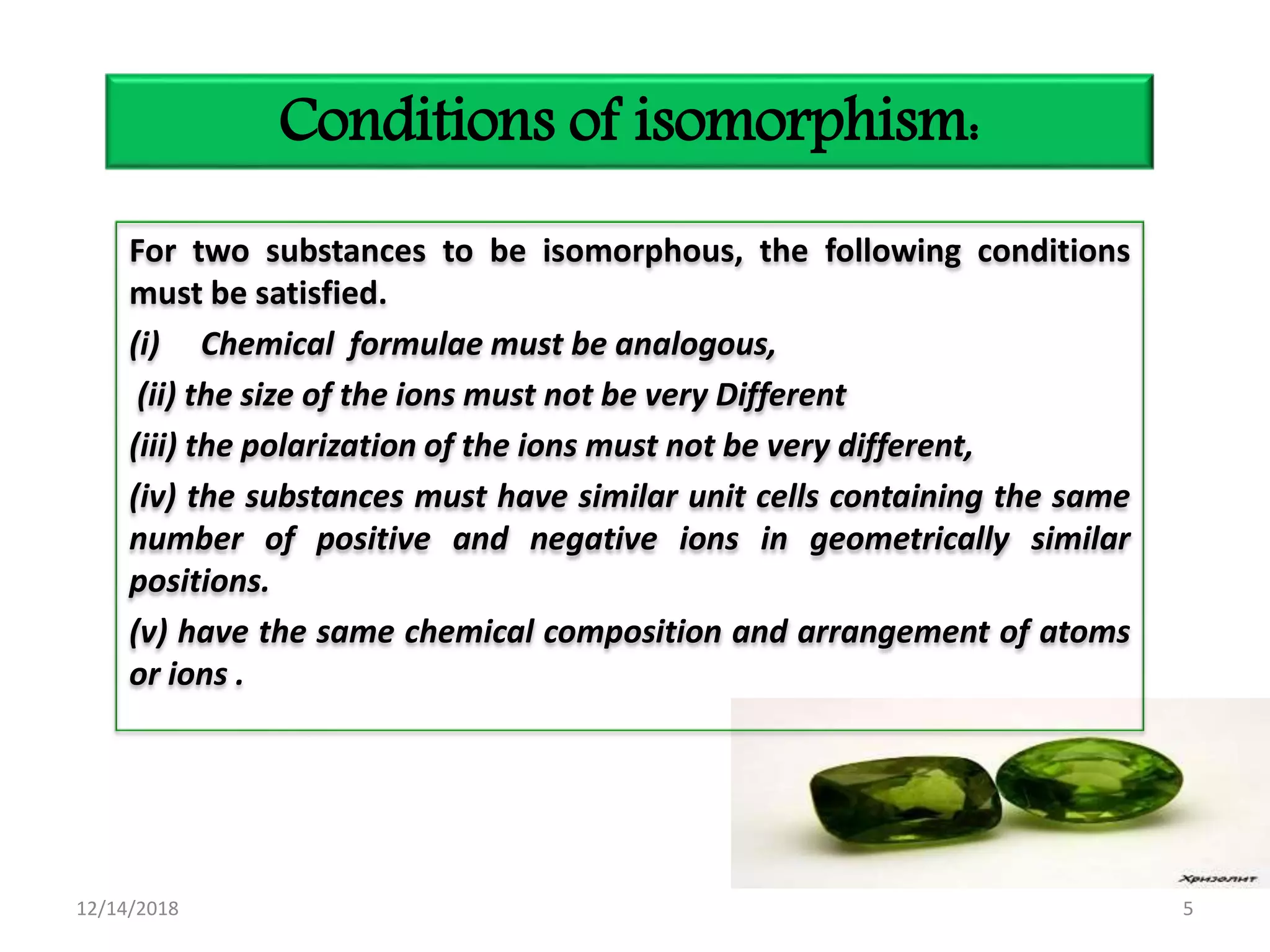 Conditions of isomorphism:

For two substances to be isomorphous, the following conditions must be satisfied.

(i) Chemical formulae must be analogous,

(ii) the size of the ions must not be very Different

(iii) the polarization of the ions must not be very different,

(iv) the substances must have similar unit cells containing the same number of positive and negative ions in geometrically similar positions.

(v) have the same chemical composition and arrangement of atoms or ions .

Хризолит

12/14/2018

5